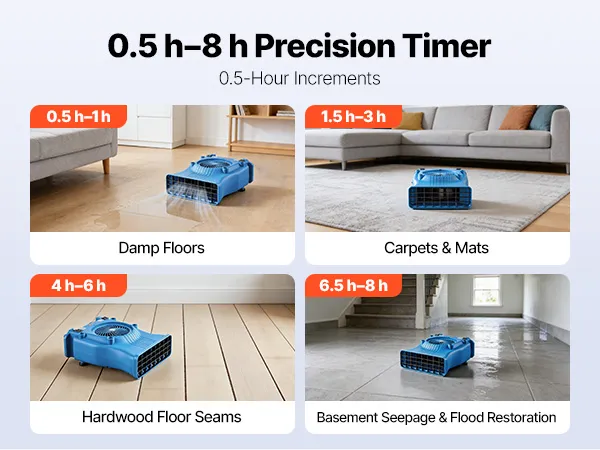 0.5 h–8 h Precision Timer

0.5-Hour Increments

0.5 h–1 h

Damp Floors

1.5 h–3 h

Carpets & Mats

4 h–6 h

Hardwood Floor Seams

6.5 h–8 h

Basement Seepage & Flood Restoration